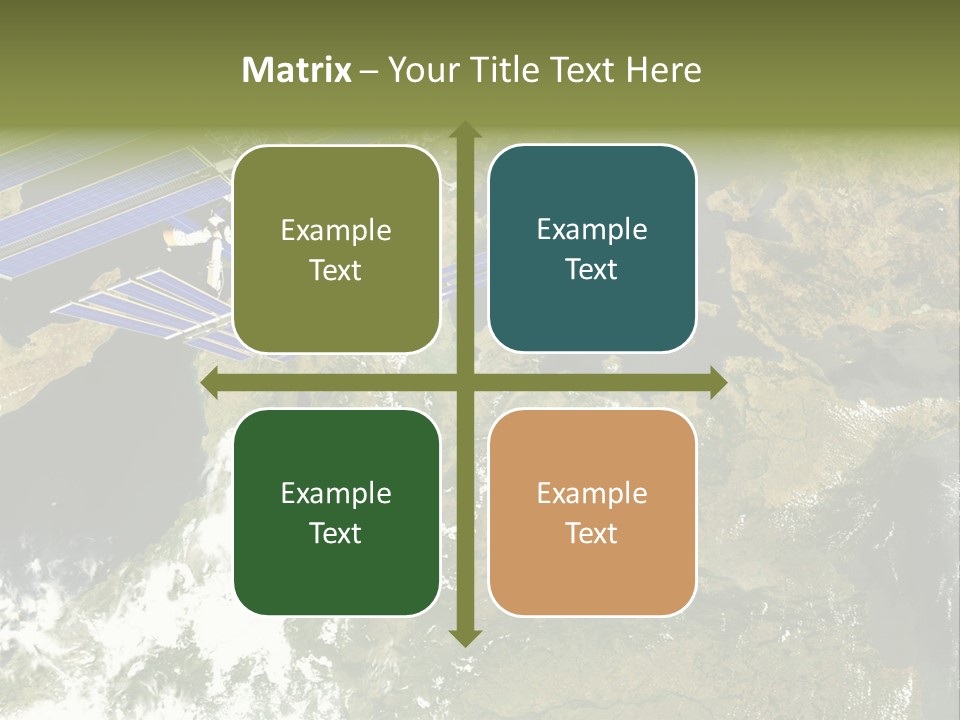 Matrix – Your Title Text Here

Example Text

Example Text

Example Text

Example Text